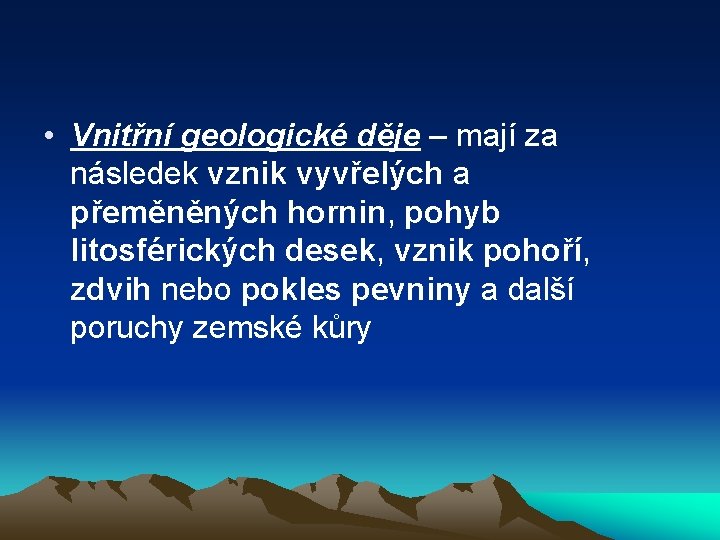 • Vnitřní geologické děje – mají za následek vznik vyvřelých a přeměněných hornin, pohyb litosférických desek, vznik pohoří, zdvih nebo pokles pevniny a další poruchy zemské kůry